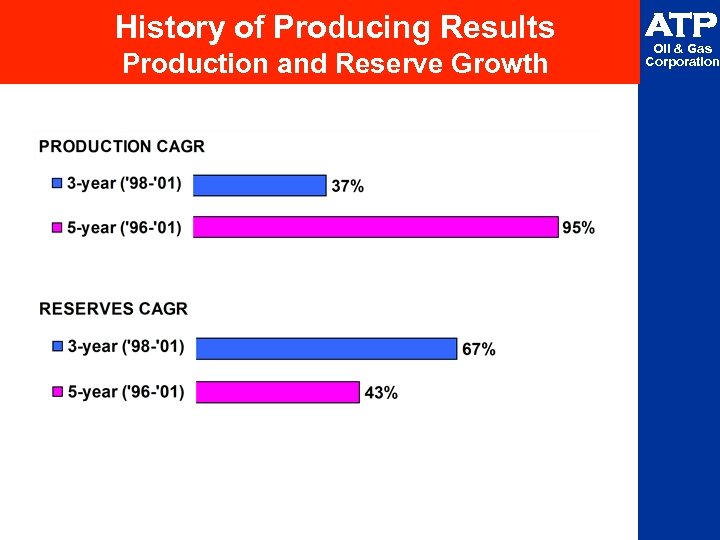 History of Producing Results
Production and Reserve Growth

ATP
Oil & Gas
Corporation

PRODUCTION CAGR

3-year ('98-'01) 37%

5-year ('96-'01) 95%

RESERVES CAGR

3-year ('98-'01) 67%

5-year ('96-'01) 43%